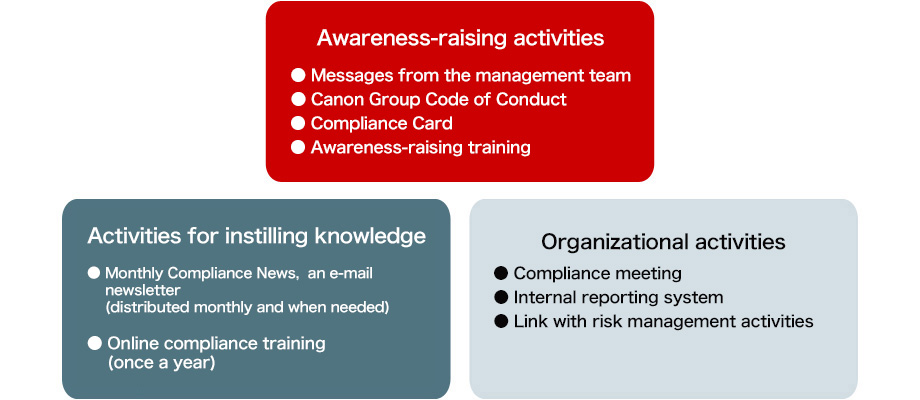 Awareness-raising activities

● Messages from the management team
● Canon Group Code of Conduct
● Compliance Card
● Awareness-raising training

Activities for instilling knowledge

● Monthly Compliance News, an e-mail newsletter (distributed monthly and when needed)

● Online compliance training (once a year)

Organizational activities

● Compliance meeting
● Internal reporting system
● Link with risk management activities